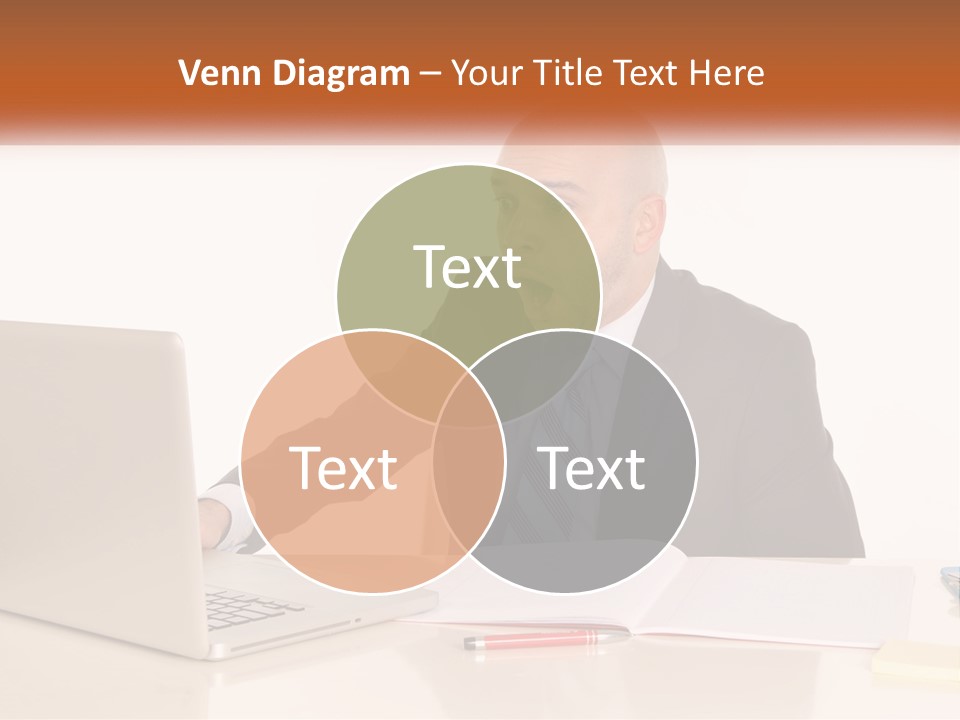 Venn Diagram – Your Title Text Here

Text

Text

Text